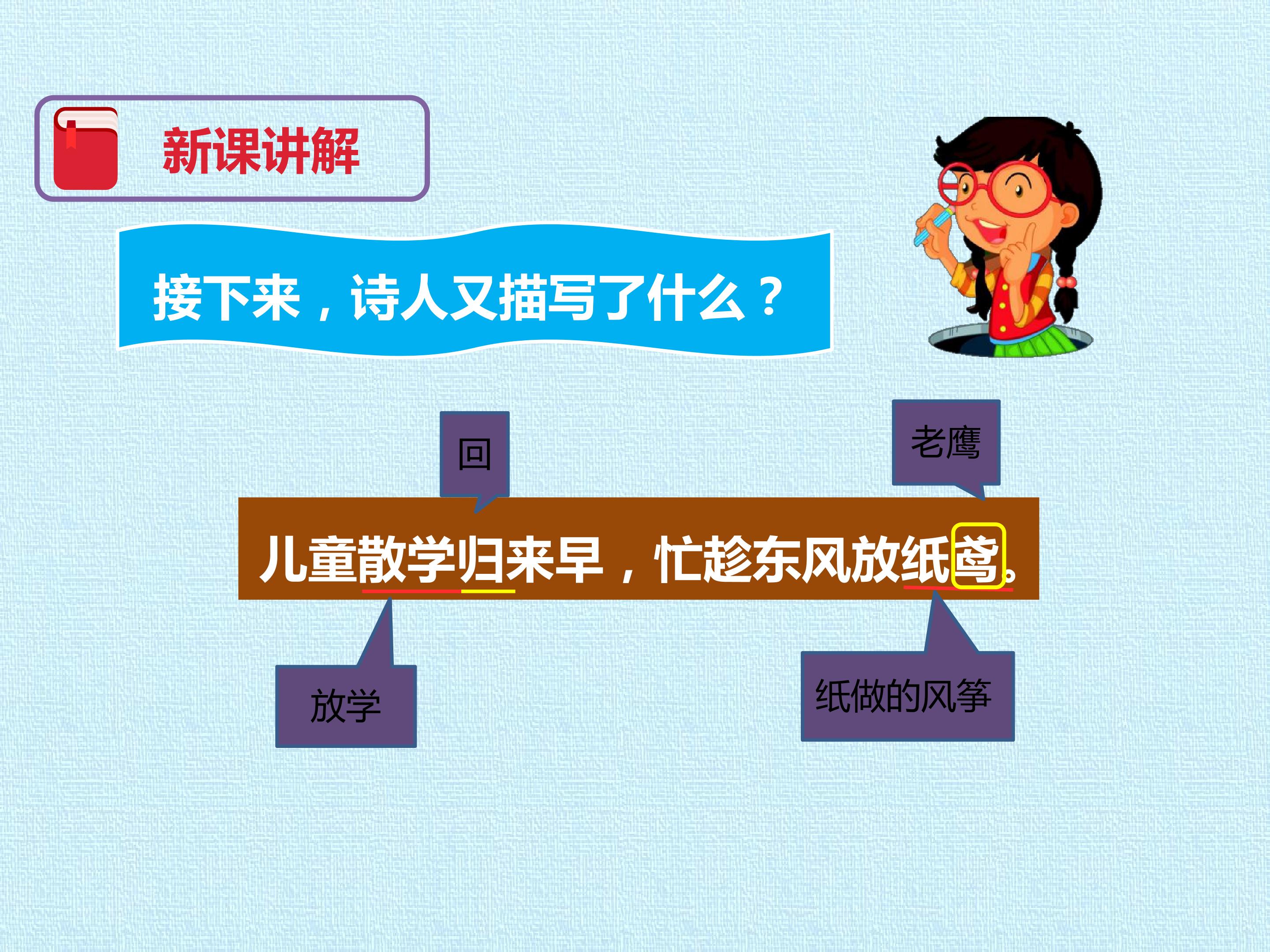 新课讲解

接下来，诗人又描写了什么？

回

老鹰

儿童散学归来早，忙趁东风放纸鸢。

放学

纸做的风筝